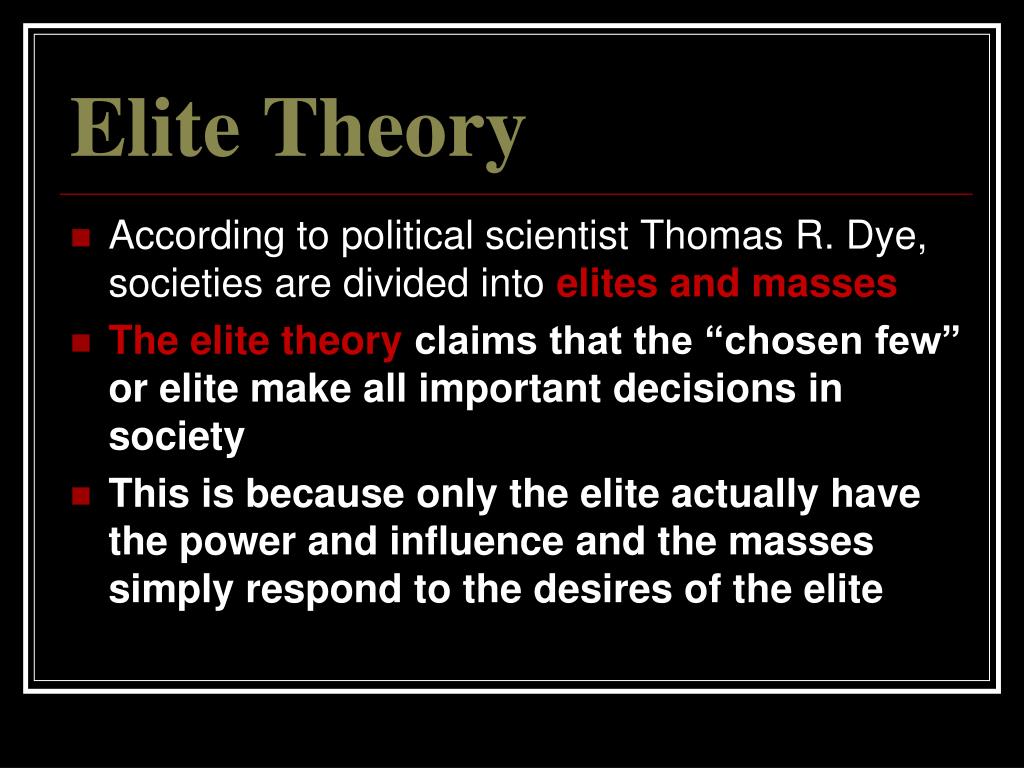 Elite Theory

According to political scientist Thomas R. Dye, societies are divided into elites and masses

The elite theory claims that the “chosen few” or elite make all important decisions in society

This is because only the elite actually have the power and influence and the masses simply respond to the desires of the elite